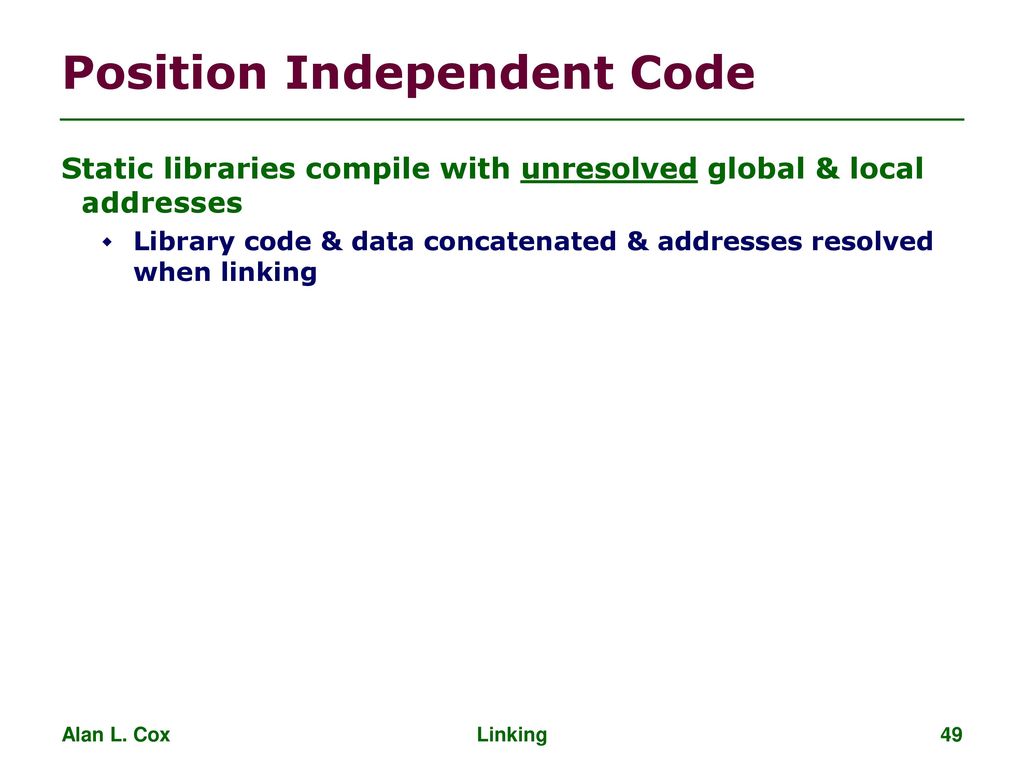 Position Independent Code

Static libraries compile with unresolved global & local addresses

Library code & data concatenated & addresses resolved when linking

Alan L. Cox

Linking

49